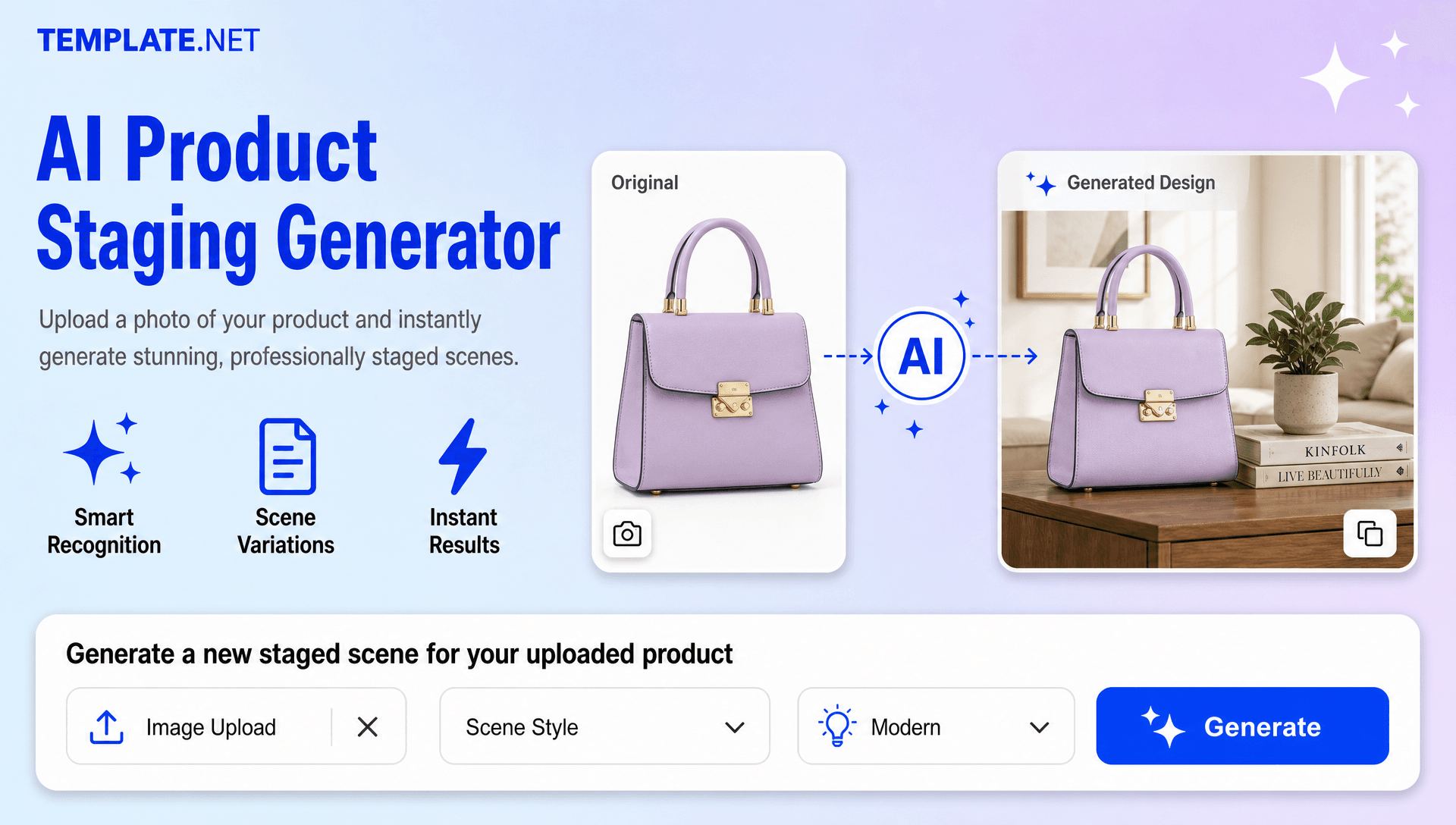 TEMPLATE.NET

AI Product Staging Generator

Upload a photo of your product and instantly generate stunning, professionally staged scenes.

Smart Recognition

Scene Variations

Instant Results

Original

AI

Generated Design

KINFOLK

LIVE BEAUTIFULLY

Generate a new staged scene for your uploaded product

Image Upload

Scene Style

Modern

Generate